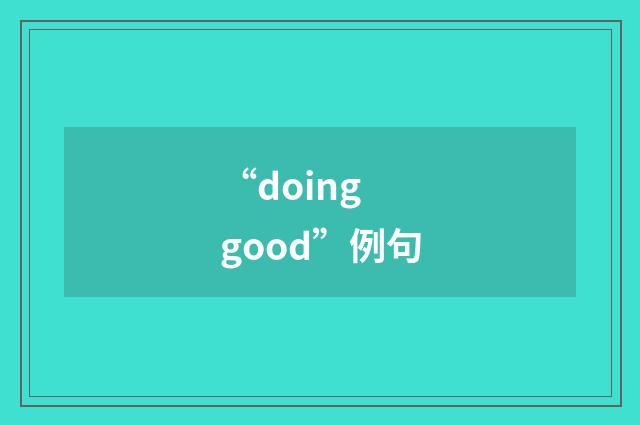 “doing good”例句